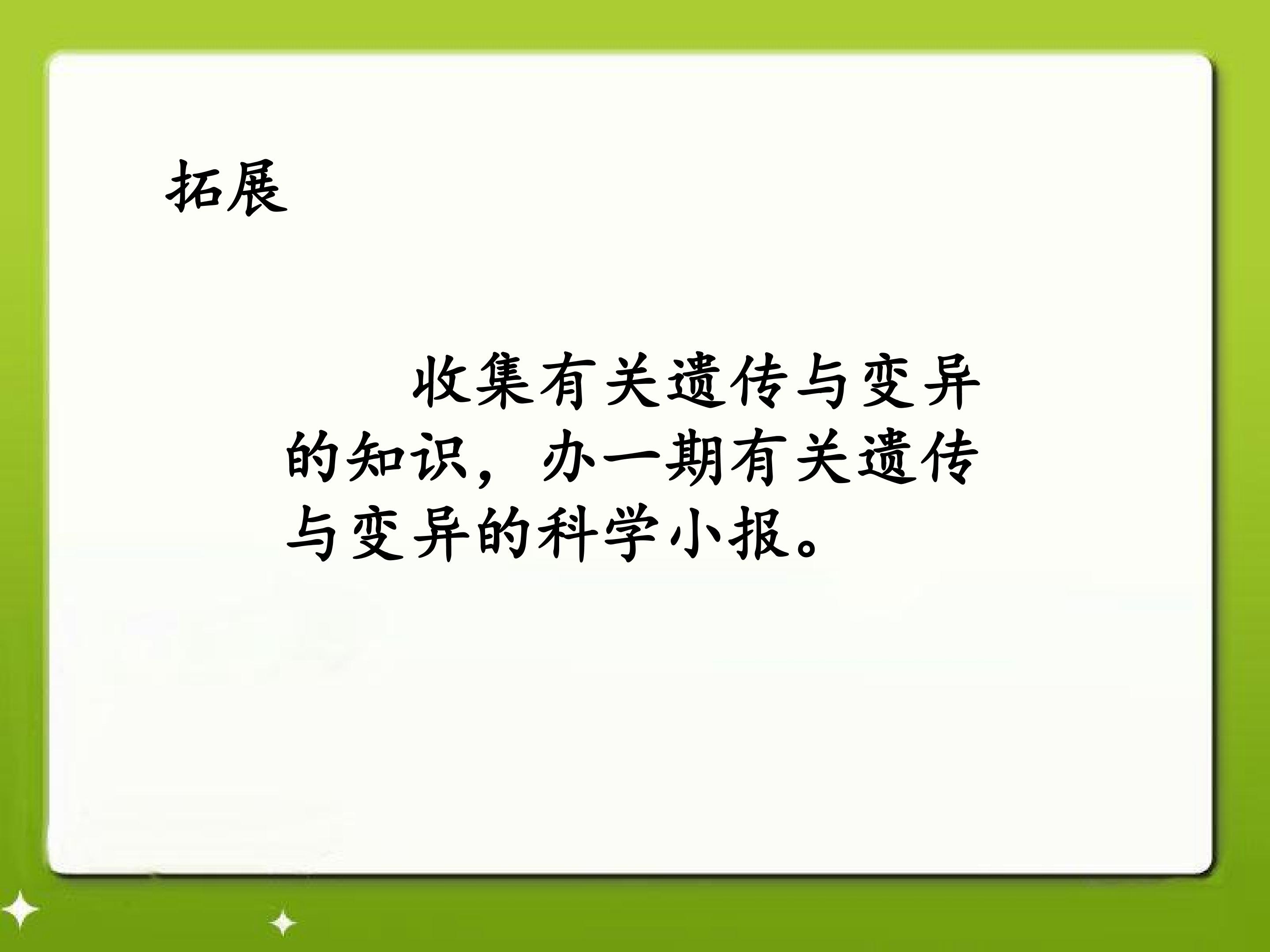 拓展

收集有关遗传与变异的知识，办一期有关遗传与变异的科学小报。